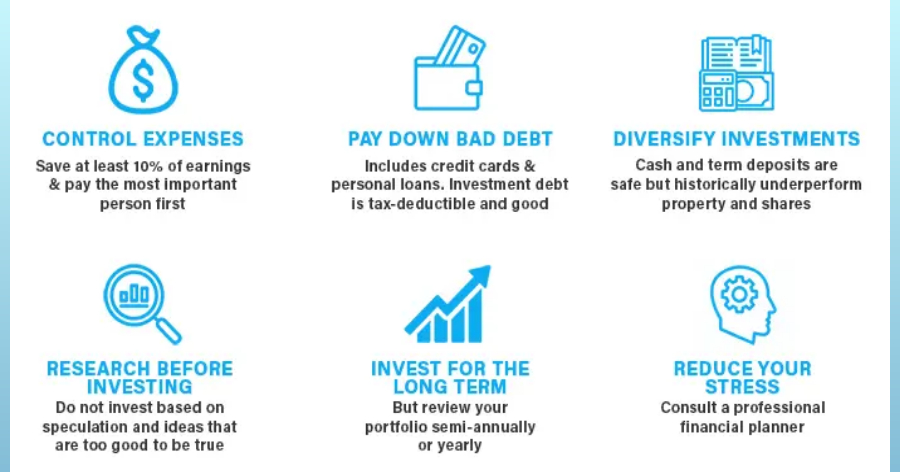 CONTROL EXPENSES
Save at least 10% of earnings & pay the most important person first

PAY DOWN BAD DEBT
Includes credit cards & personal loans. Investment debt is tax-deductible and good

DIVERSIFY INVESTMENTS
Cash and term deposits are safe but historically underperform property and shares

RESEARCH BEFORE INVESTING
Do not invest based on speculation and ideas that are too good to be true

INVEST FOR THE LONG TERM
But review your portfolio semi-annually or yearly

REDUCE YOUR STRESS
Consult a professional financial planner